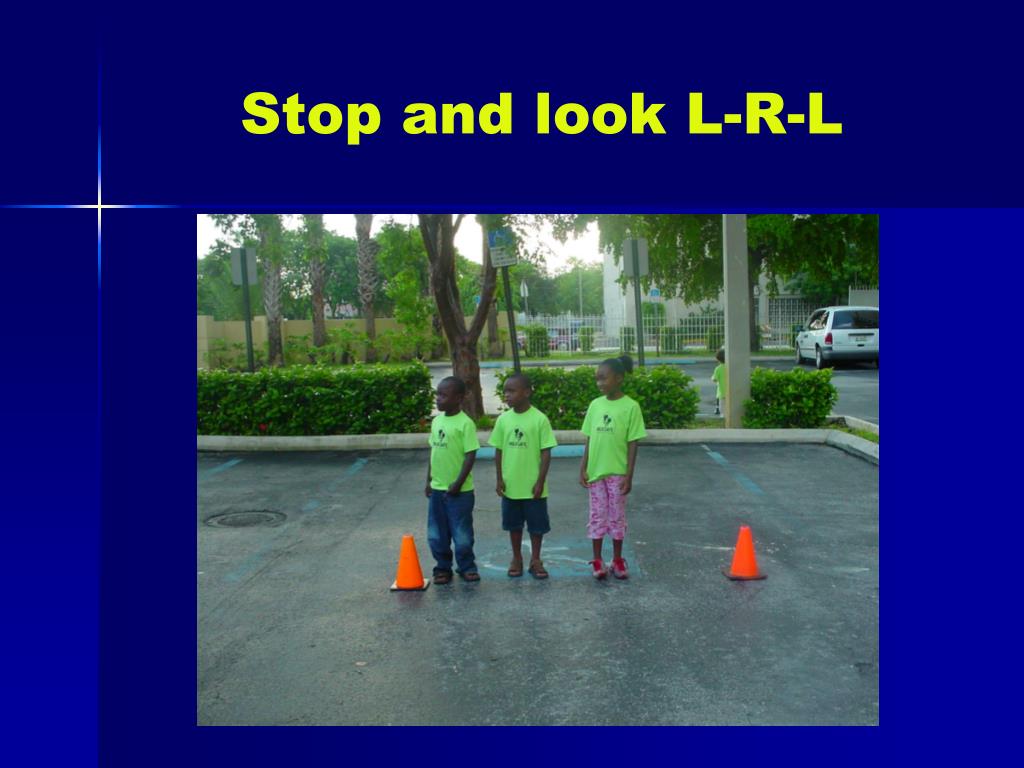 Stop and look L-R-L